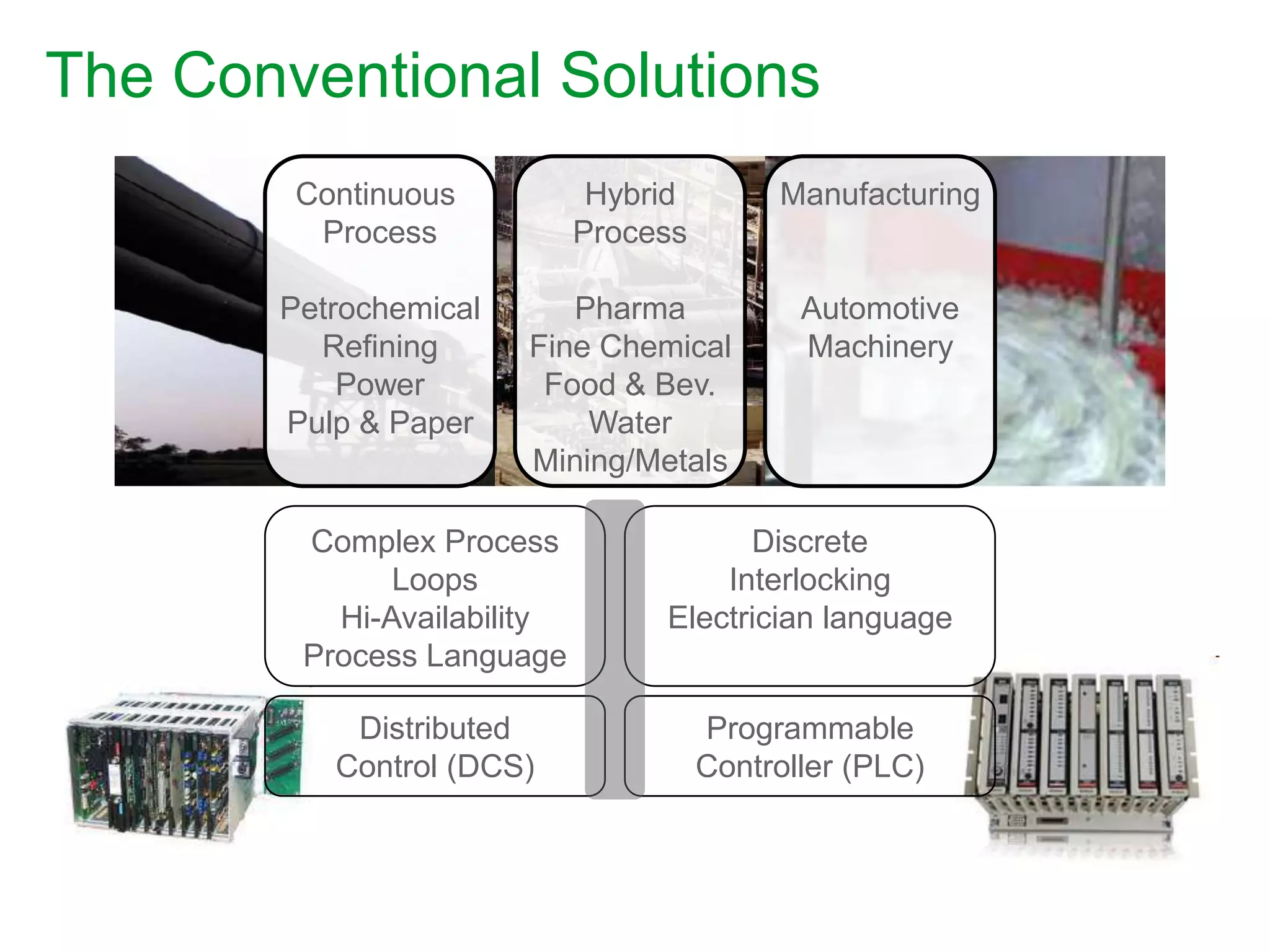 The Conventional Solutions

Continuous Process

Petrochemical
Refining
Power
Pulp & Paper

Hybrid Process

Pharma
Fine Chemical
Food & Bev.
Water
Mining/Metals

Manufacturing

Automotive
Machinery

Complex Process Loops
Hi-Availability
Process Language

Discrete
Interlocking
Electrician language

Distributed Control (DCS)

Programmable Controller (PLC)